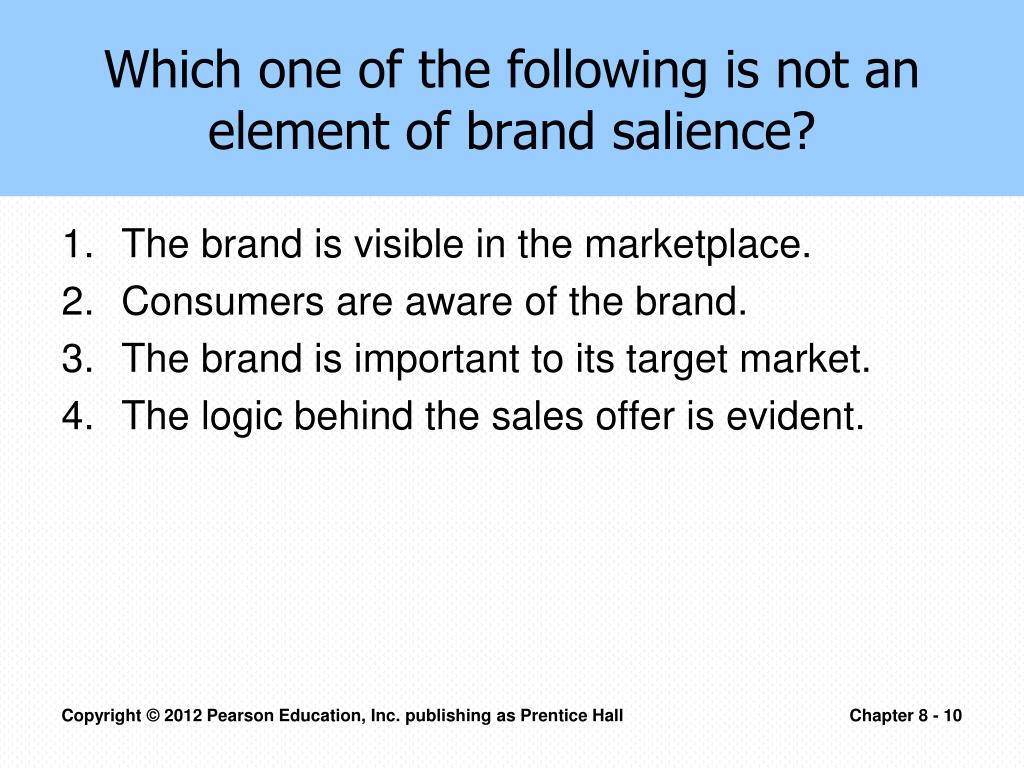 Which one of the following is not an element of brand salience?

1. The brand is visible in the marketplace.
2. Consumers are aware of the brand.
3. The brand is important to its target market.
4. The logic behind the sales offer is evident.

Copyright © 2012 Pearson Education, Inc. publishing as Prentice Hall

Chapter 8 - 10